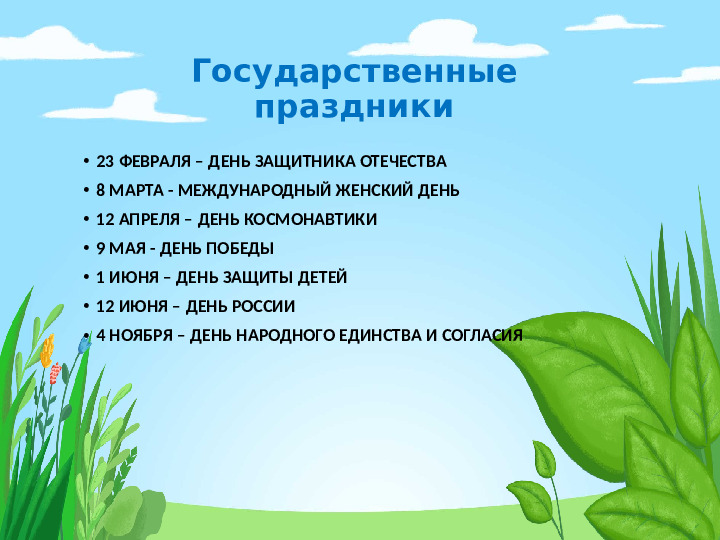 Государственные праздники

• 23 ФЕВРАЛЯ – ДЕНЬ ЗАЩИТНИКА ОТЕЧЕСТВА
• 8 МАРТА - МЕЖДУНАРОДНЫЙ ЖЕНСКИЙ ДЕНЬ
• 12 АПРЕЛЯ – ДЕНЬ КОСМОНАВТИКИ
• 9 МАЯ - ДЕНЬ ПОБЕДЫ
• 1 ИЮНЯ – ДЕНЬ ЗАЩИТЫ ДЕТЕЙ
• 12 ИЮНЯ – ДЕНЬ РОССИИ
• 4 НОЯБРЯ – ДЕНЬ НАРОДНОГО ЕДИНСТВА И СОГЛАСИЯ